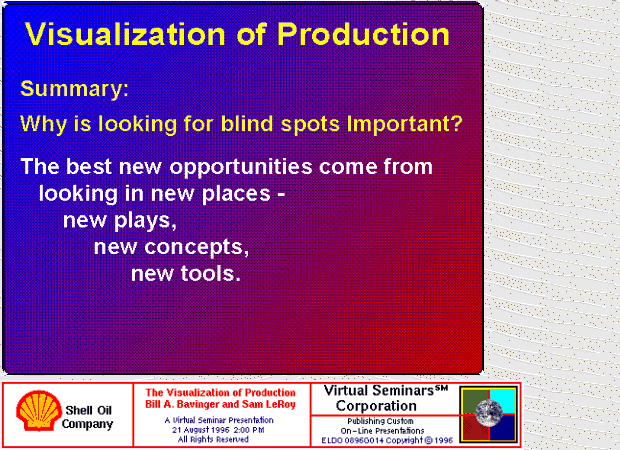 Visualization of Production

Summary:

Why is looking for blind spots Important?

The best new opportunities come from looking in new places - new plays, new concepts, new tools.

Shell Oil Company

The Visualization of Production
Bill A. Bavinger and Sam LeRoy
A Virtual Seminar Presentation
21 August 1996 2:00 PM
All Rights Reserved

Virtual Seminars℠ Corporation
Publishing Custom On-Line Presentations
ELDO 08960014 Copyright © 1996